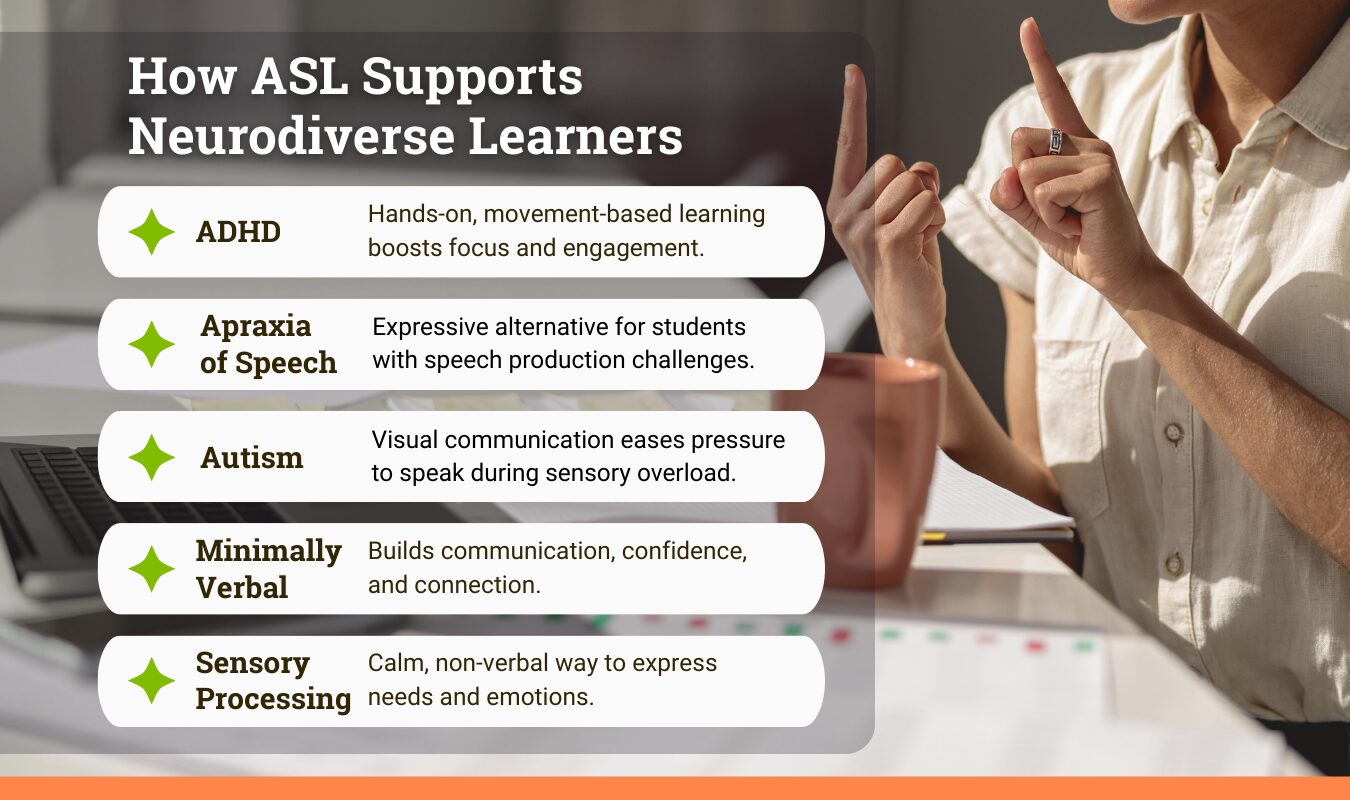 How ASL Supports Neurodiverse Learners

ADHD
Hands-on, movement-based learning boosts focus and engagement.

Apraxia of Speech
Expressive alternative for students with speech production challenges.

Autism
Visual communication eases pressure to speak during sensory overload.

Minimally Verbal
Builds communication, confidence, and connection.

Sensory Processing
Calm, non-verbal way to express needs and emotions.